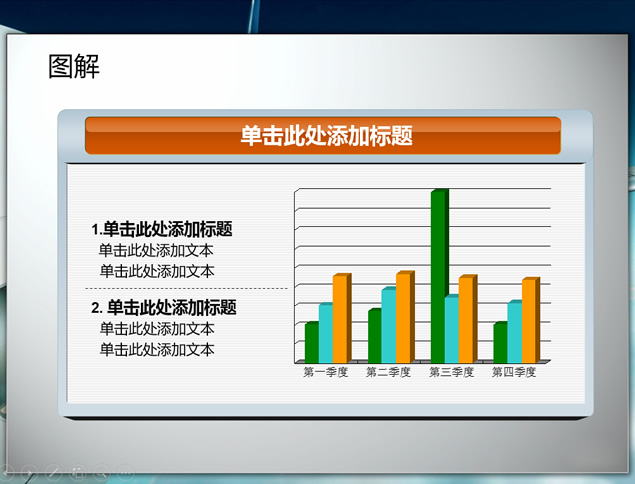 图解

单击此处添加标题

1.单击此处添加标题
单击此处添加文本
单击此处添加文本

2. 单击此处添加标题
单击此处添加文本
单击此处添加文本

第一季度 第二季度 第三季度 第四季度